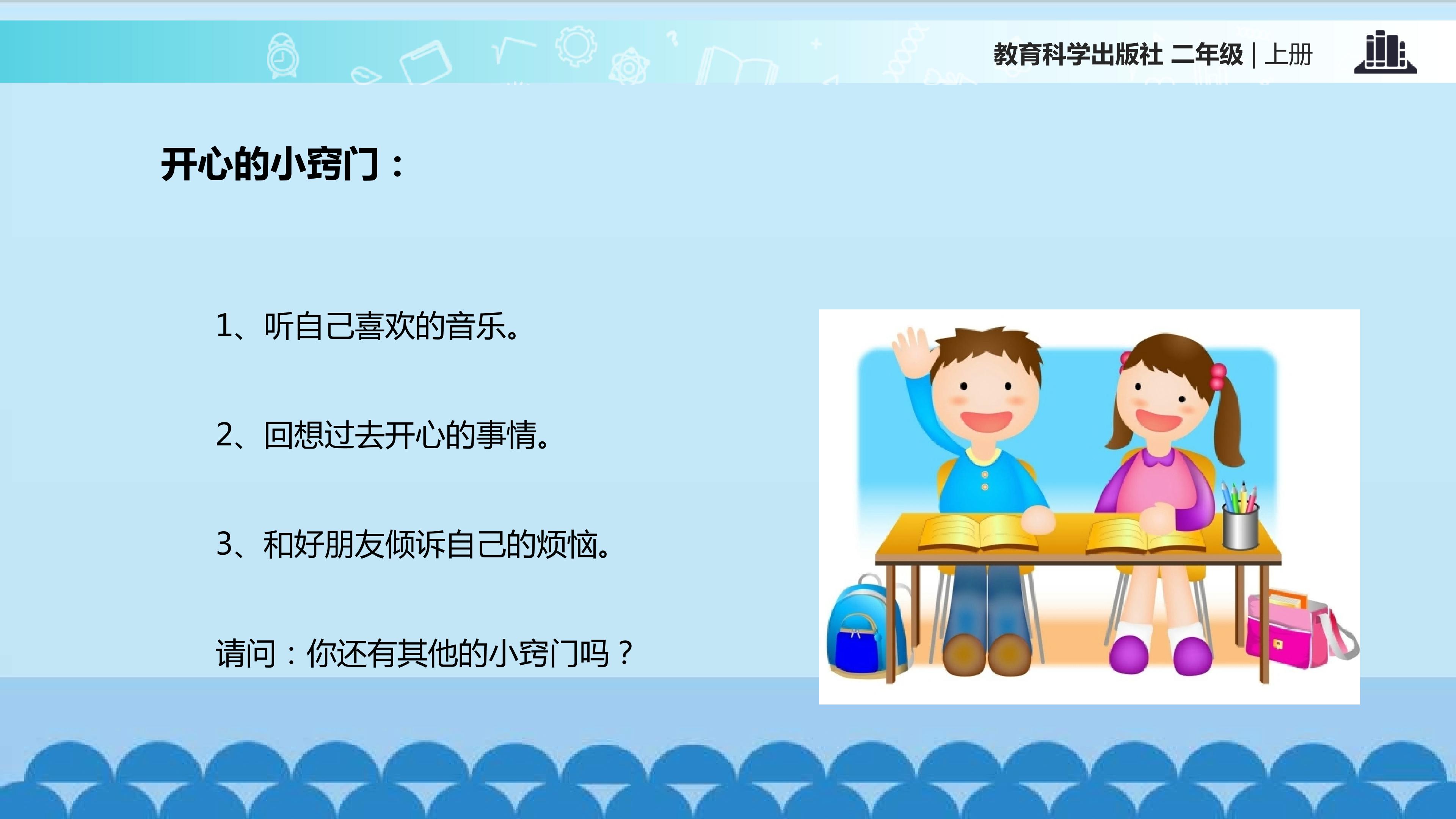 教育科学出版社 二年级 | 上册

开心的小窍门：

1、听自己喜欢的音乐。

2、回想过去开心的事情。

3、和好朋友倾诉自己的烦恼。

请问：你还有其他的小窍门吗？